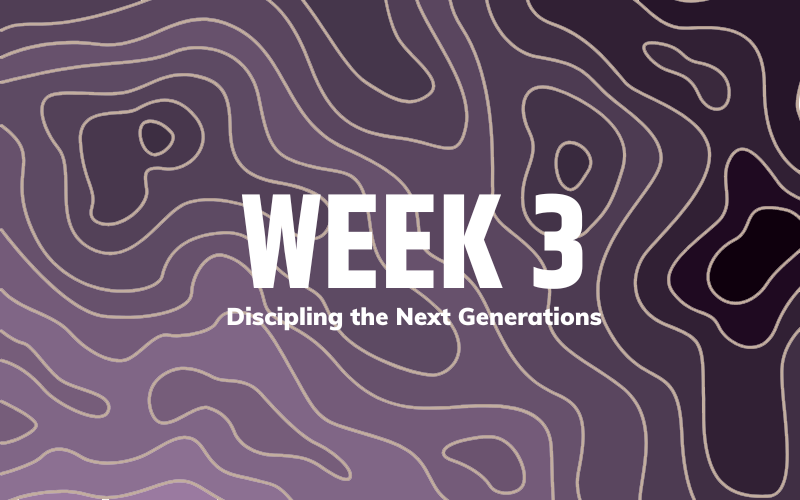 WEEK 3

Discipling the Next Generations